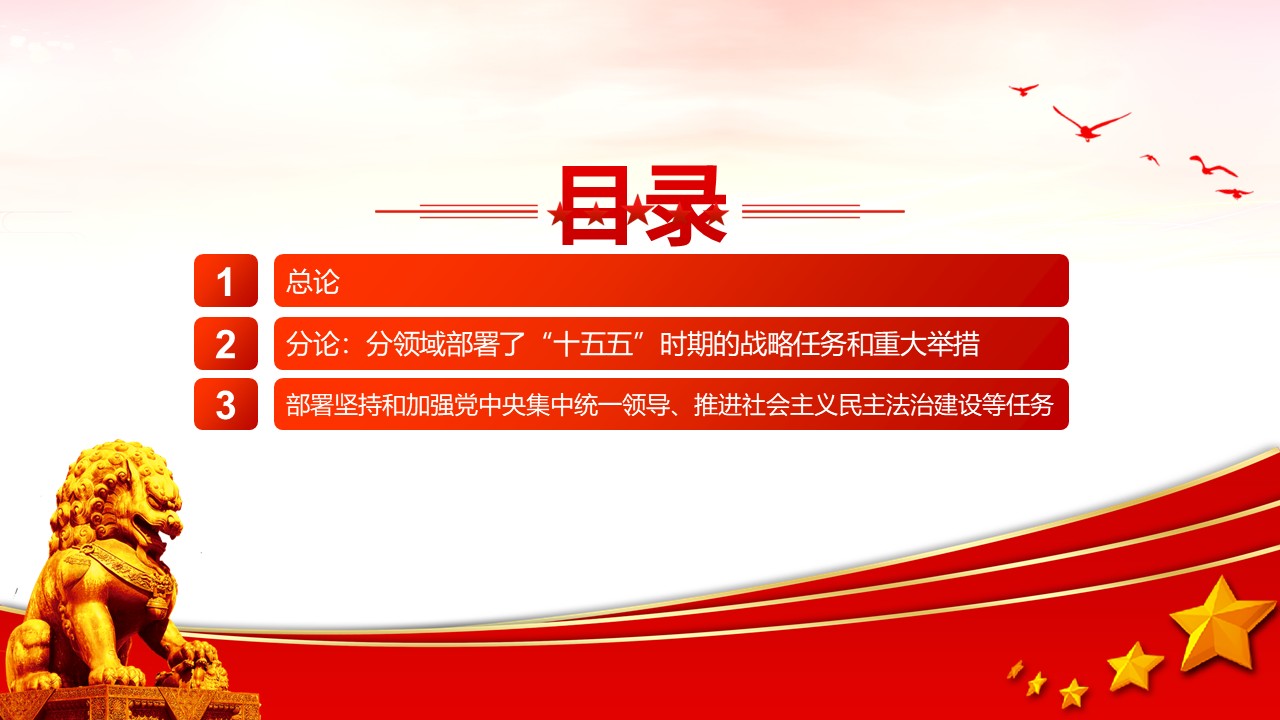 目录

1 总论

2 分论：分领域部署了“十五五”时期的战略任务和重大举措

3 部署坚持和加强党中央集中统一领导、推进社会主义民主法治建设等任务